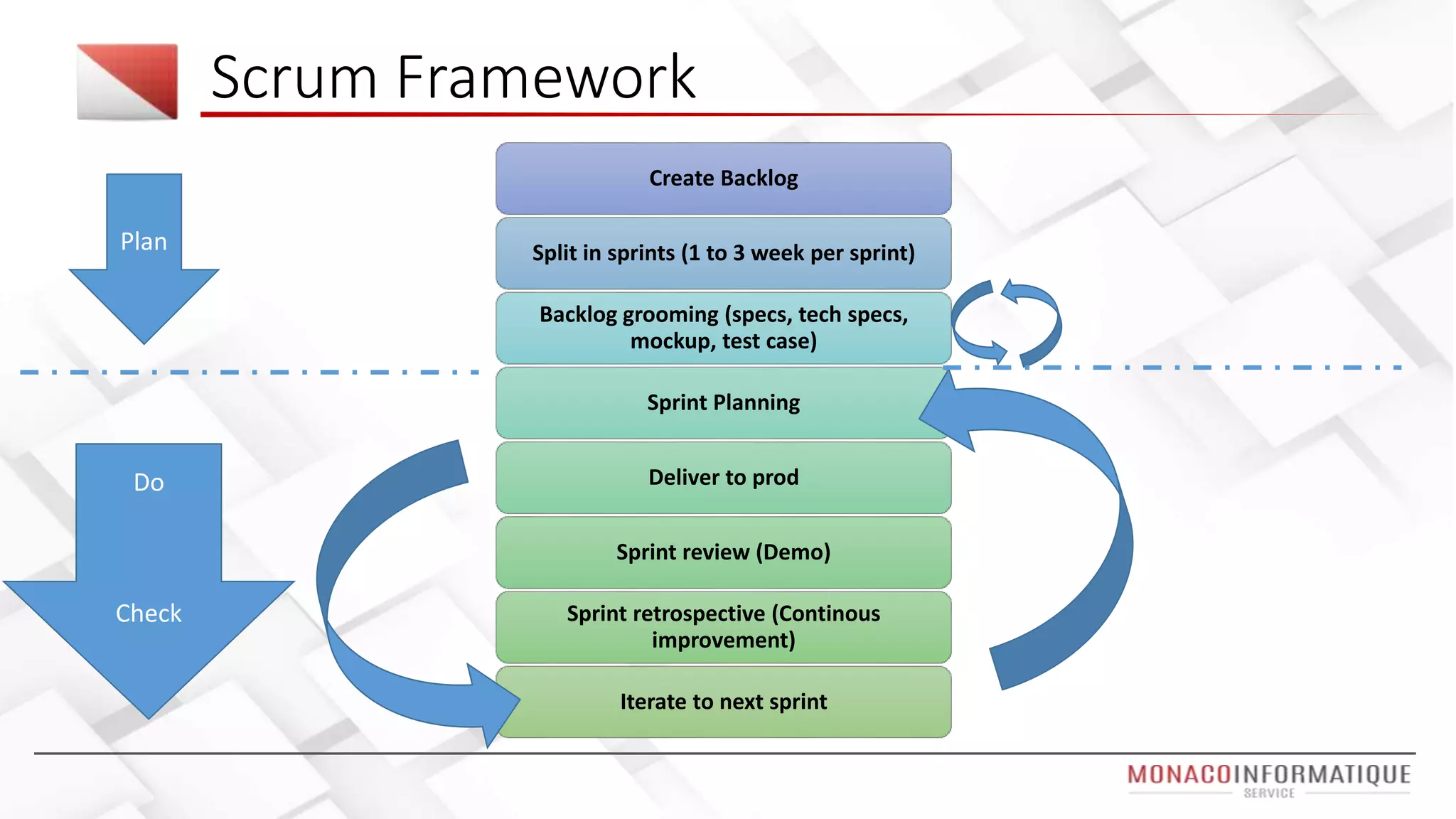 Scrum Framework

Plan

Do

Check

Create Backlog

Split in sprints (1 to 3 week per sprint)

Backlog grooming (specs, tech specs, mockup, test case)

Sprint Planning

Deliver to prod

Sprint review (Demo)

Sprint retrospective (Continous improvement)

Iterate to next sprint

MONACOINFORMATIQUE
SERVICE